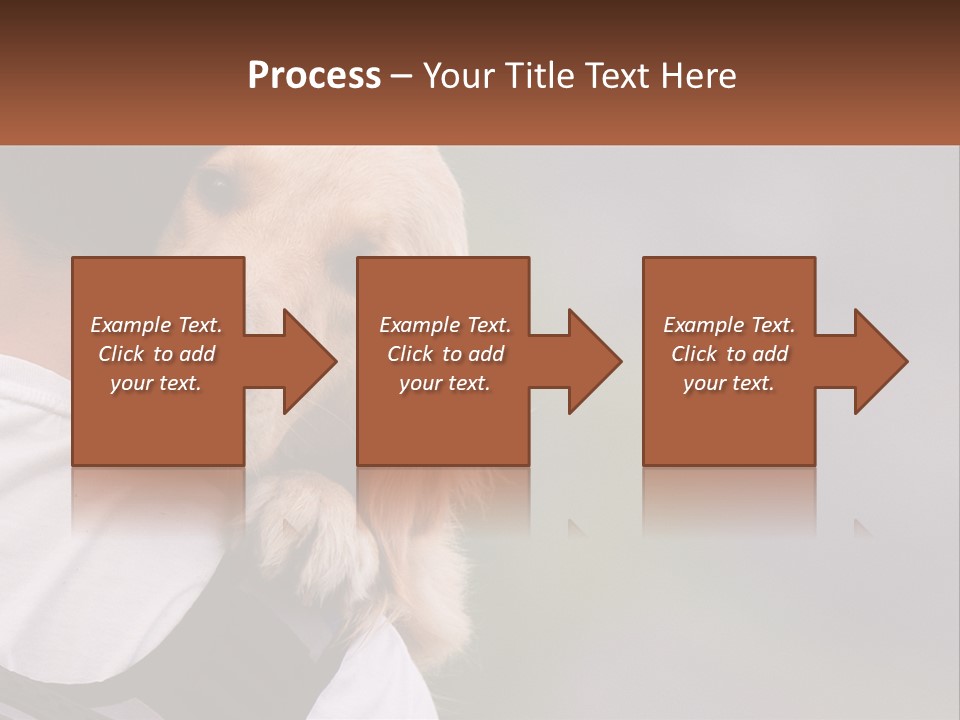 Process – Your Title Text Here

Example Text. Click to add your text.

Example Text. Click to add your text.

Example Text. Click to add your text.